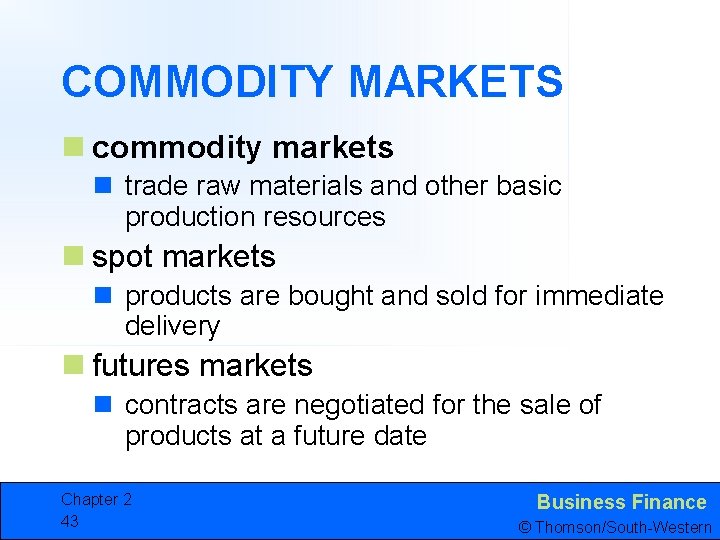 COMMODITY MARKETS

commodity markets

trade raw materials and other basic production resources

spot markets

products are bought and sold for immediate delivery

futures markets

contracts are negotiated for the sale of products at a future date

Chapter 2
43

Business Finance
© Thomson/South-Western